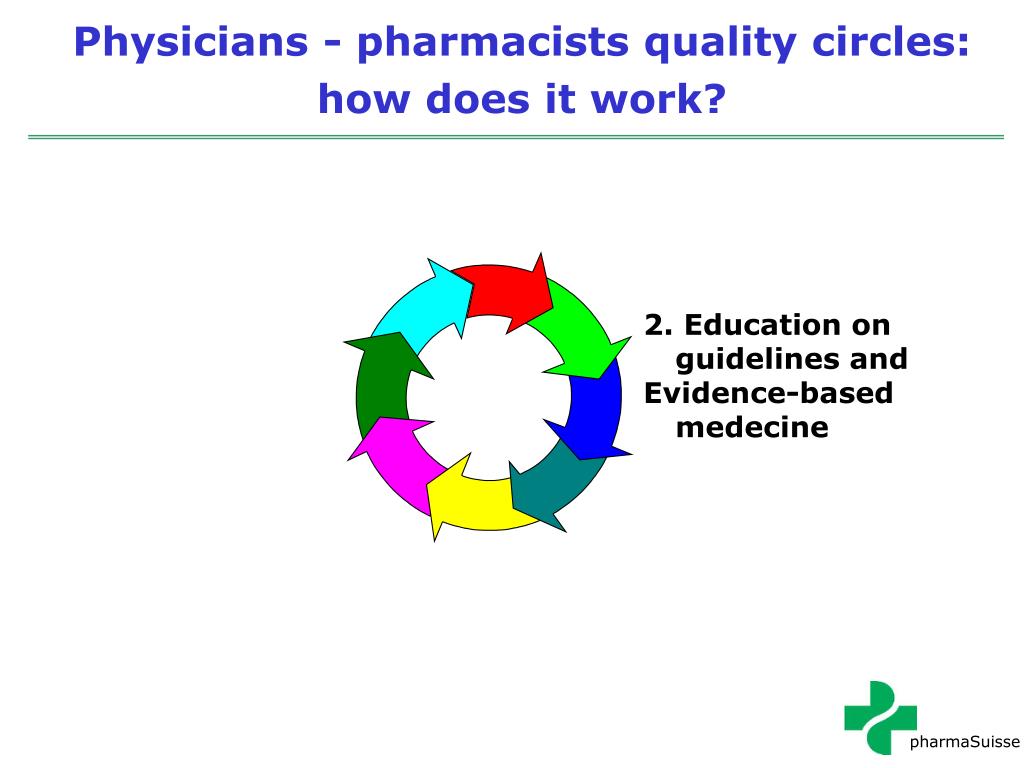 Physicians - pharmacists quality circles: how does it work?

2. Education on guidelines and Evidence-based medecine

pharmaSuisse